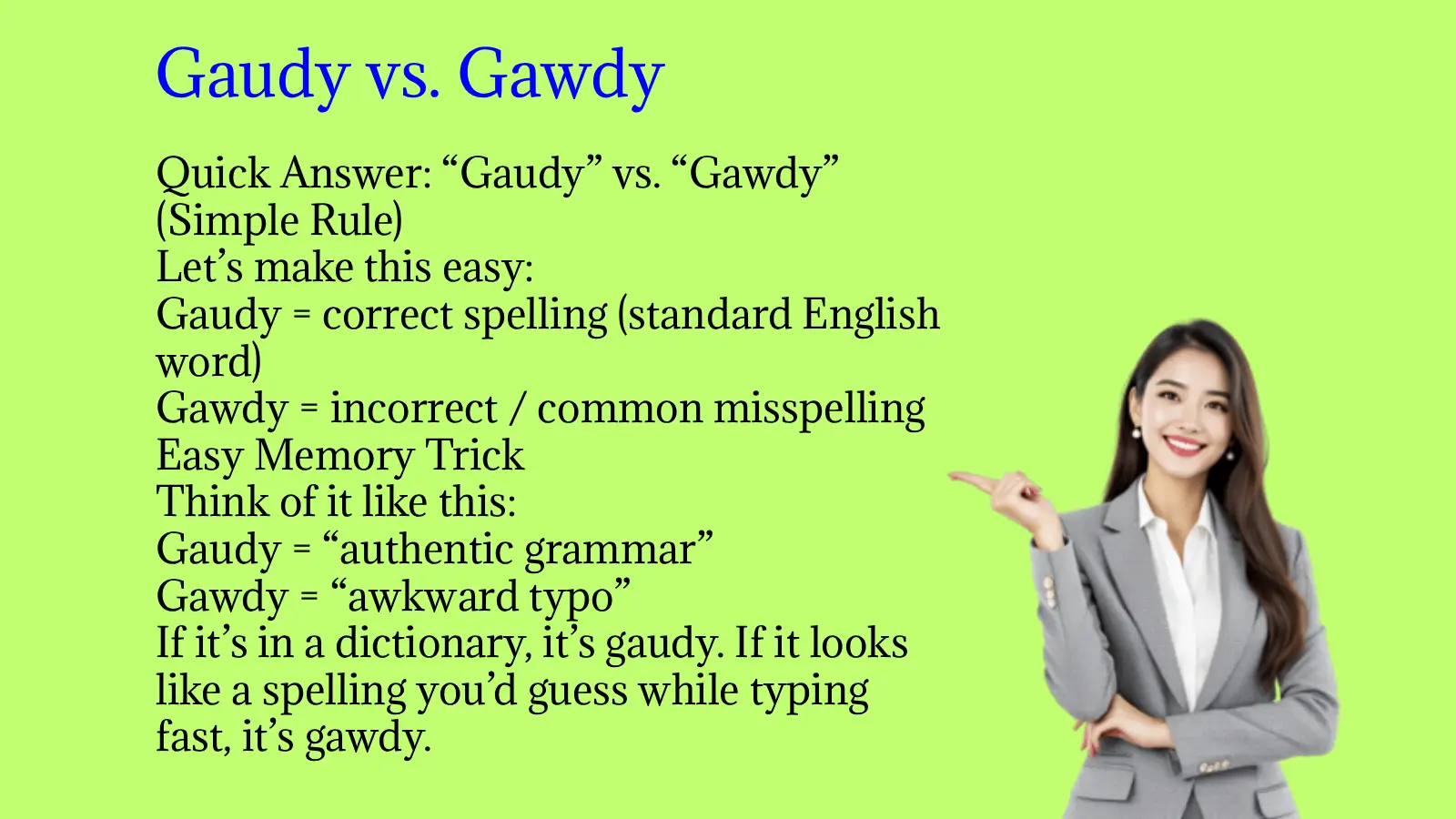 Gaudy vs. Gawdy

Quick Answer: “Gaudy” vs. “Gawdy” (Simple Rule)
Let’s make this easy:
Gaudy = correct spelling (standard English word)
Gawdy = incorrect / common misspelling
Easy Memory Trick
Think of it like this:
Gaudy = “authentic grammar”
Gawdy = “awkward typo”
If it’s in a dictionary, it’s gaudy. If it looks like a spelling you’d guess while typing fast, it’s gawdy.